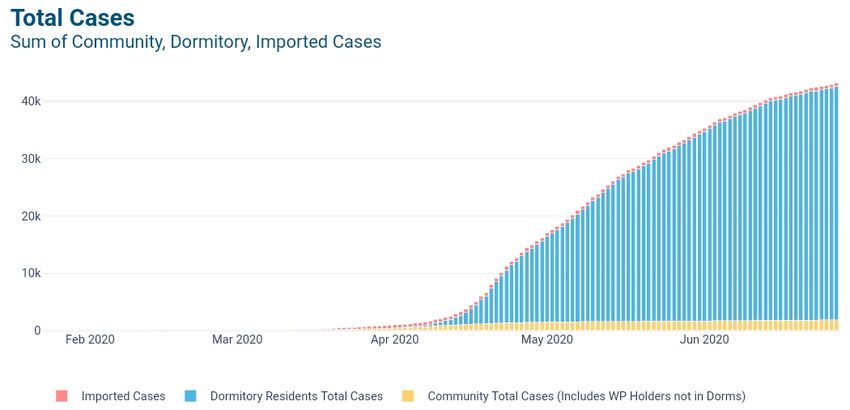 Total Cases
Sum of Community, Dormitory, Imported Cases

40k
30k
20k
10k
0

Feb 2020
Mar 2020
Apr 2020
May 2020
Jun 2020

Imported Cases
Dormitory Residents Total Cases
Community Total Cases (Includes WP Holders not in Dorms)